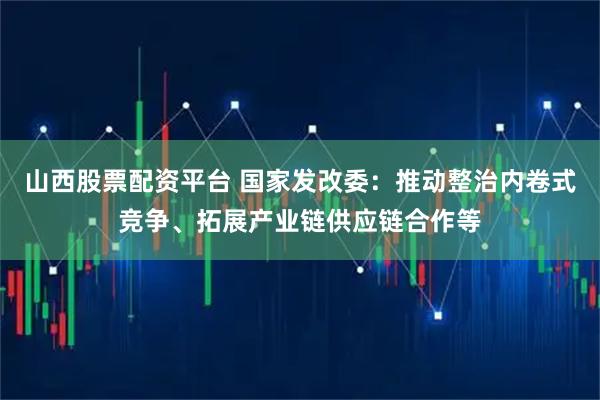 山西股票配资平台 国家发改委：推动整治内卷式竞争、拓展产业链供应链合作等